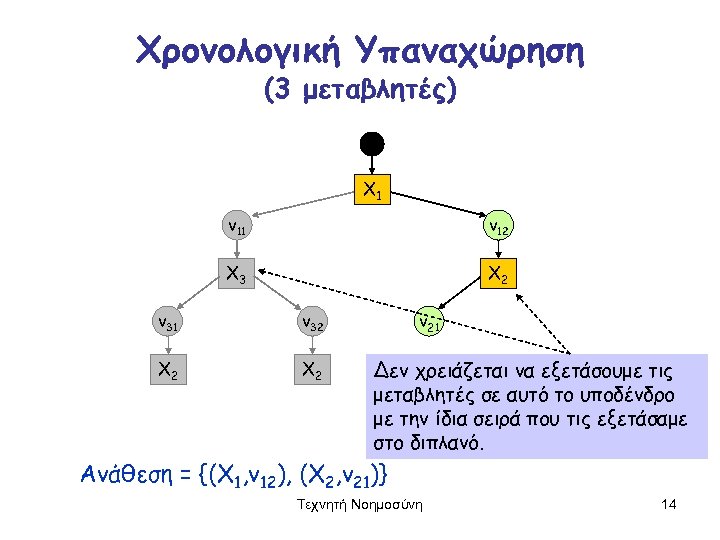 Χρονολογική Υπαναχώρηση
(3 μεταβλητές)

$X_1$

$v_{11}$

$v_{12}$

$X_3$

$X_2$

$v_{31}$

$v_{32}$

$v_{21}$

$X_2$

$X_2$

Δεν χρειάζεται να εξετάσουμε τις μεταβλητές σε αυτό το υποδένδρο με την ίδια σειρά που τις εξετάσαμε στο διπλανό.

Ανάθεση = $\{(X_1,v_{12}), (X_2,v_{21})\}$

Τεχνητή Νοημοσύνη

14